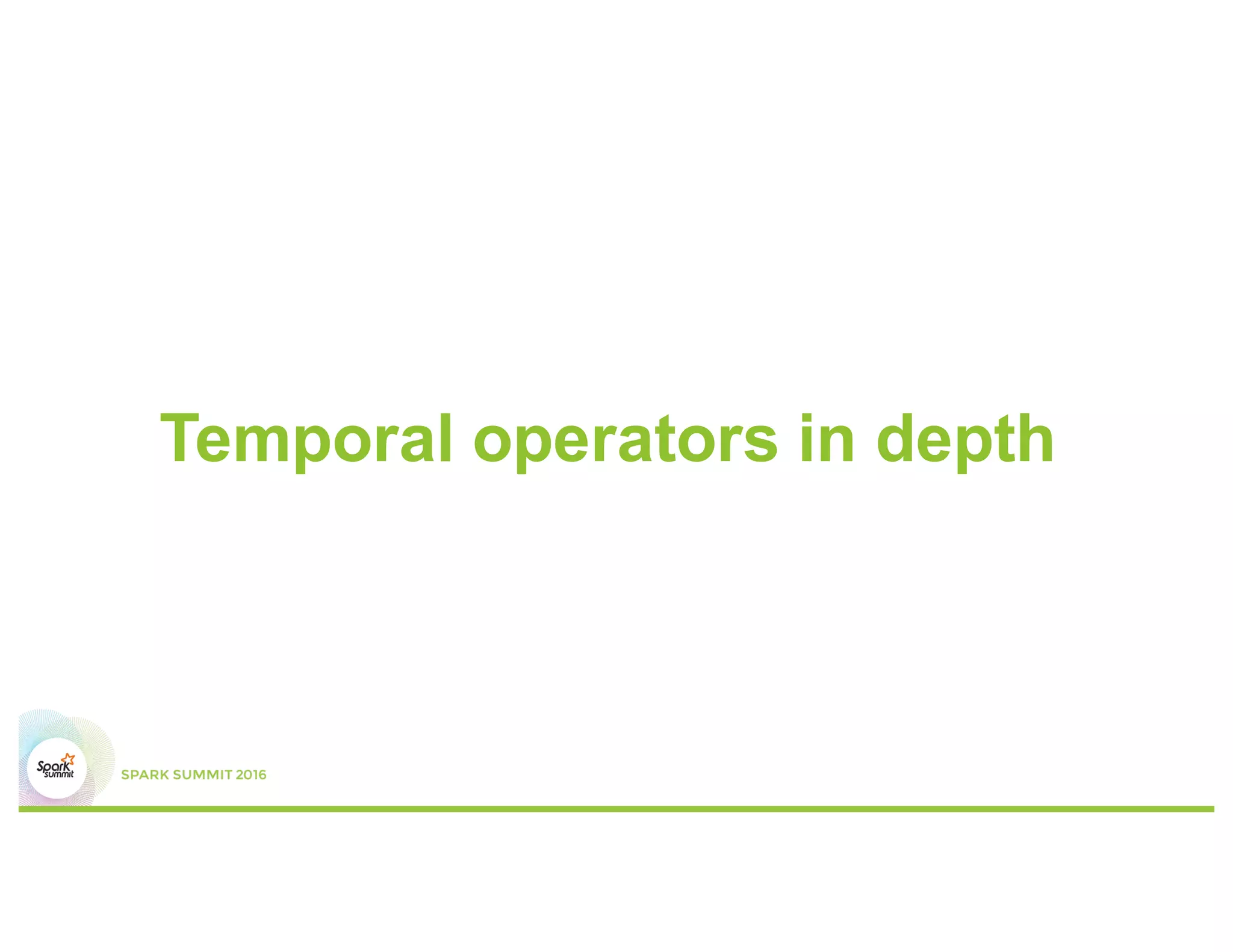 Temporal operators in depth

Spark summit

SPARK SUMMIT 2016